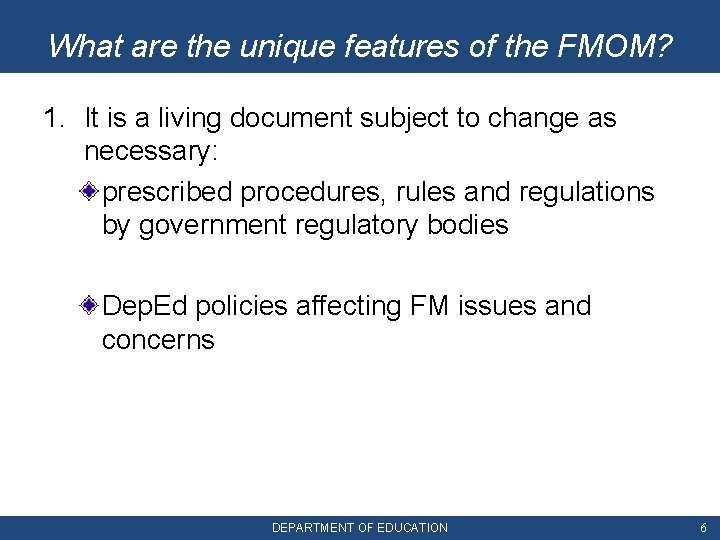 What are the unique features of the FMOM?

1. It is a living document subject to change as necessary:

prescribed procedures, rules and regulations by government regulatory bodies

DepEd policies affecting FM issues and concerns

DEPARTMENT OF EDUCATION

6